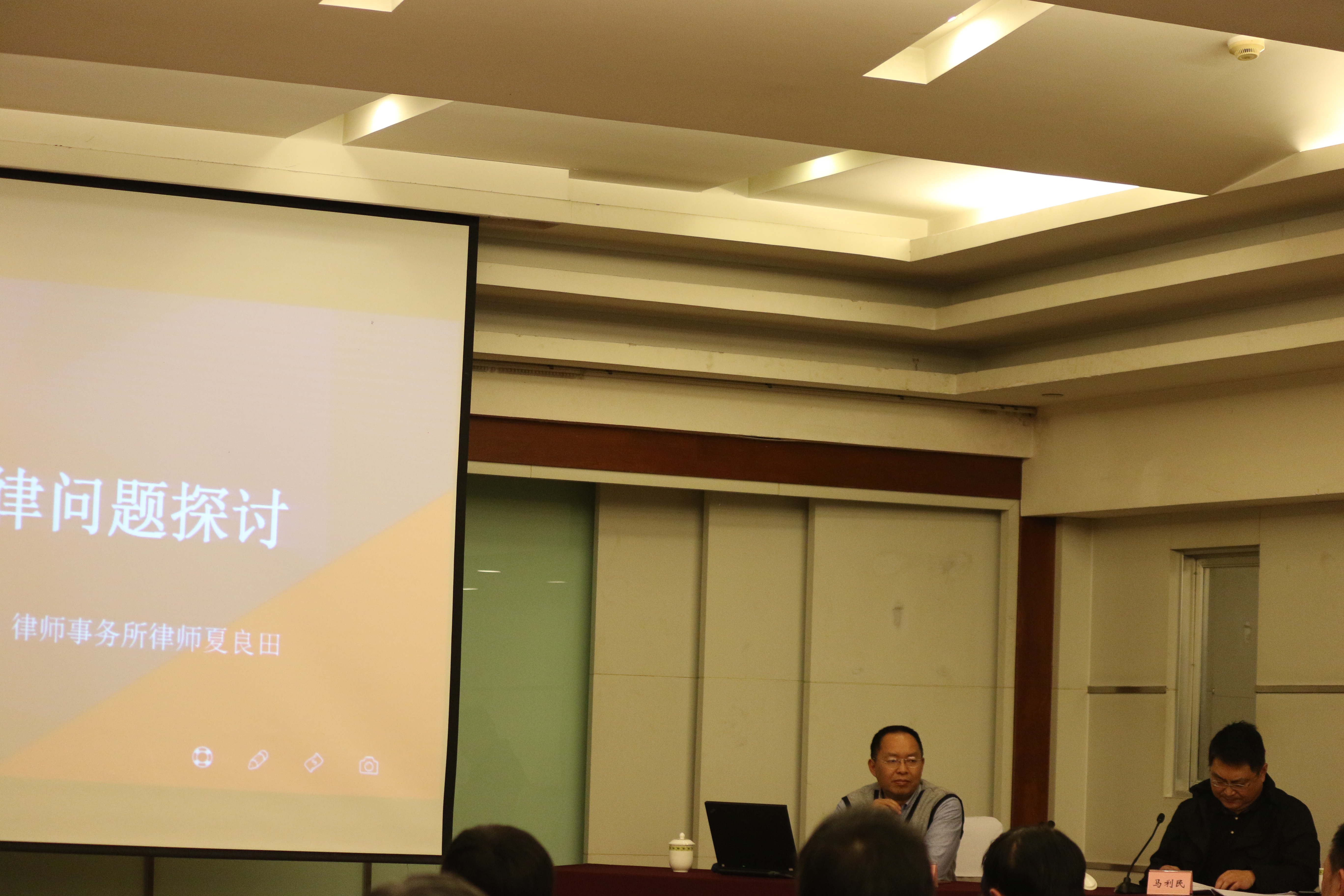 律问题探讨

律师事务所律师夏良田

马利民